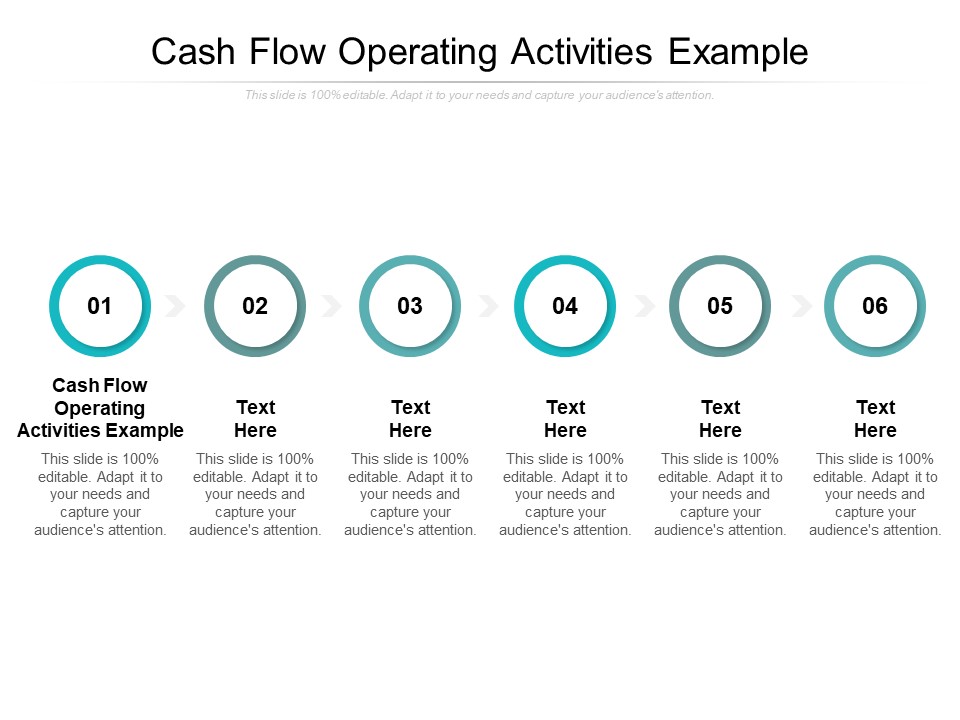 Cash Flow Operating Activities Example

This slide is 100% editable. Adapt it to your needs and capture your audience's attention.

01

Cash Flow Operating Activities Example

This slide is 100% editable. Adapt it to your needs and capture your audience's attention.

02

Text Here

This slide is 100% editable. Adapt it to your needs and capture your audience's attention.

03

Text Here

This slide is 100% editable. Adapt it to your needs and capture your audience's attention.

04

Text Here

This slide is 100% editable. Adapt it to your needs and capture your audience's attention.

05

Text Here

This slide is 100% editable. Adapt it to your needs and capture your audience's attention.

06

Text Here

This slide is 100% editable. Adapt it to your needs and capture your audience's attention.